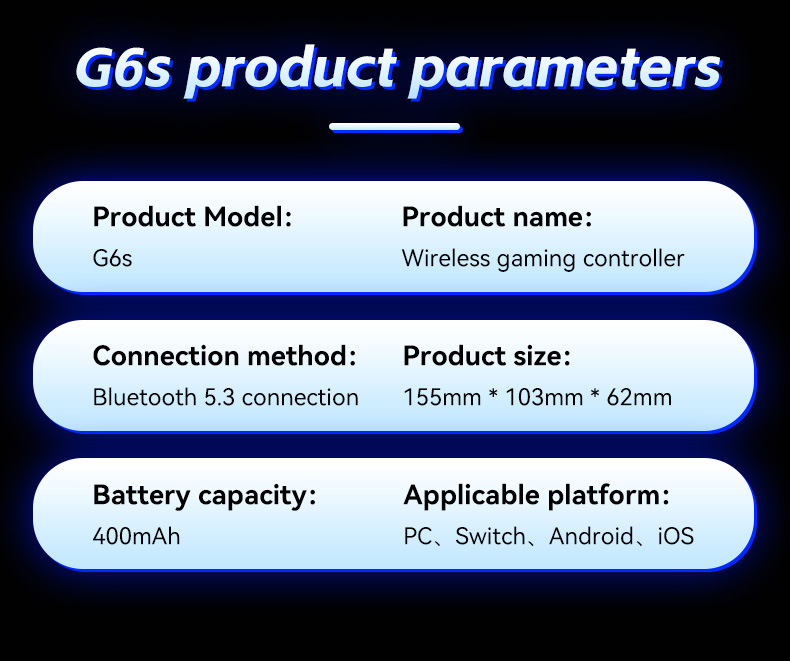 G6s product parameters

Product Model:
G6s

Product name:
Wireless gaming controller

Connection method:
Bluetooth 5.3 connection

Product size:
155mm * 103mm * 62mm

Battery capacity:
400mAh

Applicable platform:
PC、Switch、Android、iOS